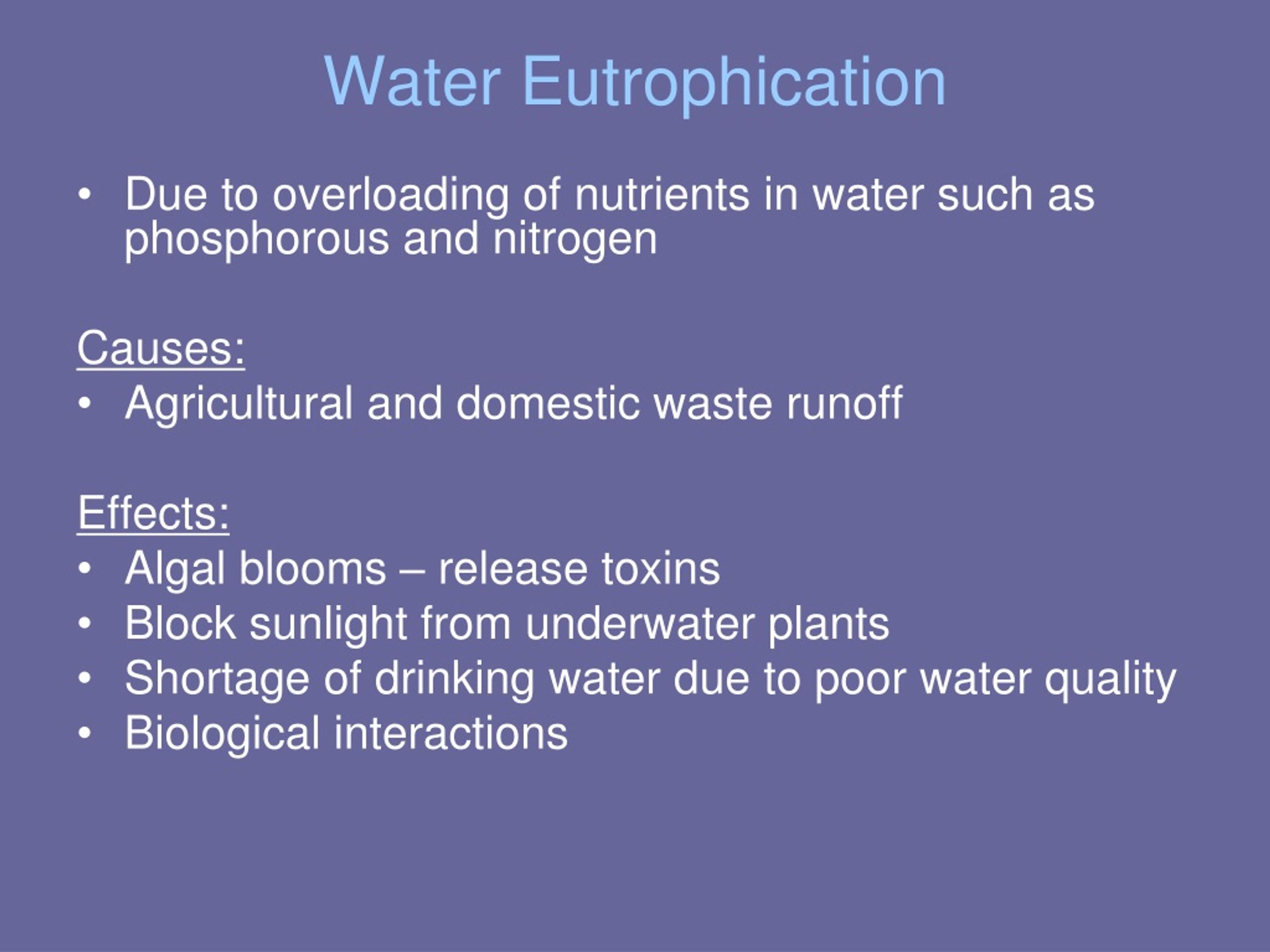 Water Eutrophication

• Due to overloading of nutrients in water such as phosphorous and nitrogen

Causes:
• Agricultural and domestic waste runoff

Effects:
• Algal blooms – release toxins
• Block sunlight from underwater plants
• Shortage of drinking water due to poor water quality
• Biological interactions